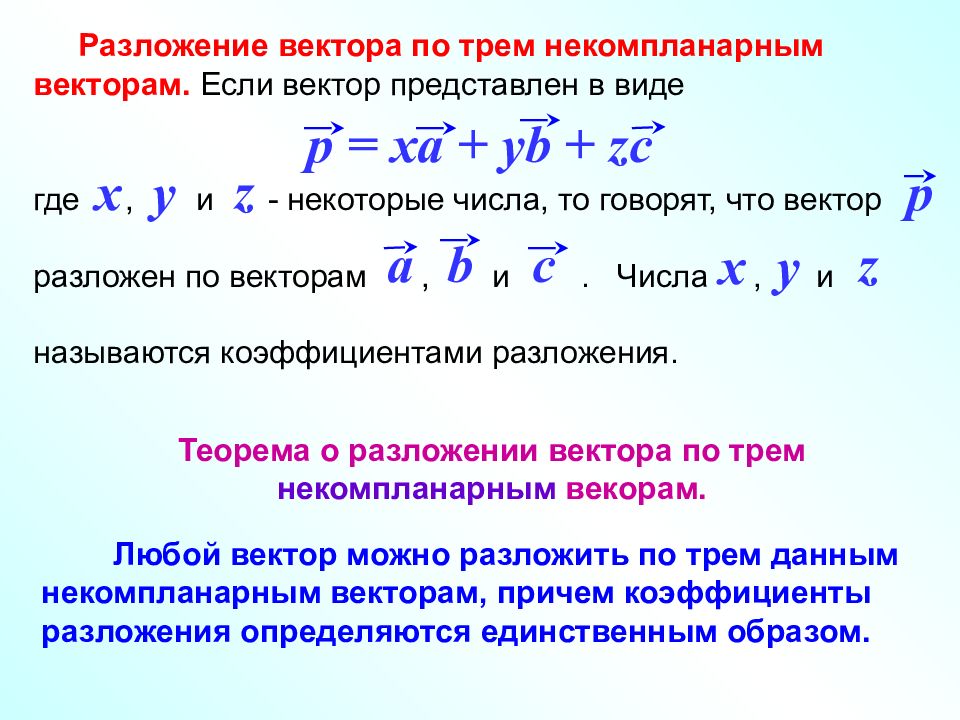 Разложение вектора по трем некомпланарным векторам. Если вектор представлен в виде

$\vec{p} = x\vec{a} + y\vec{b} + z\vec{c}$

где $x$, $y$ и $z$ - некоторые числа, то говорят, что вектор $\vec{p}$ разложен по векторам $\vec{a}$, $\vec{b}$ и $\vec{c}$ . Числа $x$, $y$ и $z$ называются коэффициентами разложения.

Теорема о разложении вектора по трем некомпланарным векорам.

Любой вектор можно разложить по трем данным некомпланарным векторам, причем коэффициенты разложения определяются единственным образом.